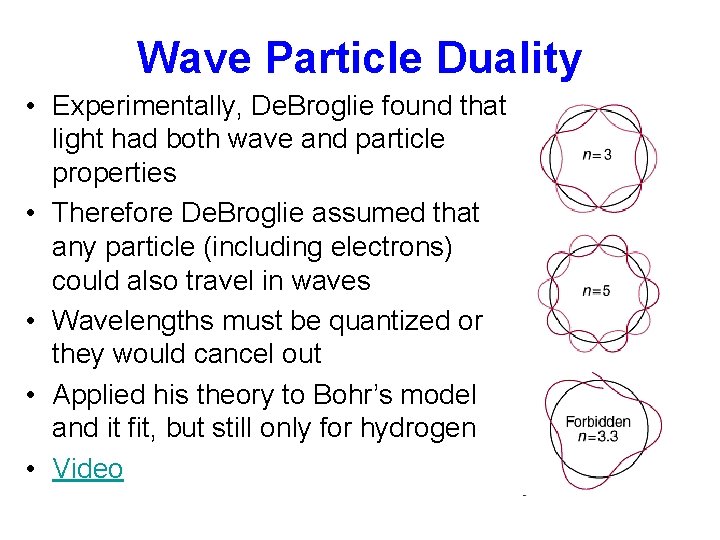 Wave Particle Duality

• Experimentally, DeBroglie found that light had both wave and particle properties
• Therefore DeBroglie assumed that any particle (including electrons) could also travel in waves
• Wavelengths must be quantized or they would cancel out
• Applied his theory to Bohr's model and it fit, but still only for hydrogen
• Video

$n=3$

$n=5$

Forbidden
$n=3.3$